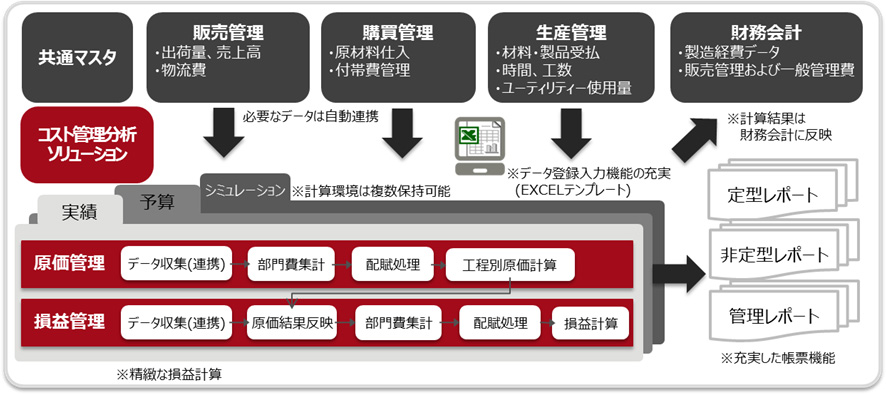 共通マスタ

販売管理
・出荷量、売上高
・物流費

購買管理
・原材料仕入
・付帯費管理

生産管理
・材料・製品受払
・時間、工数
・ユーティリティー使用量

財務会計
・製造経費データ
・販売管理および一般管理費

コスト管理分析ソリューション

必要なデータは自動連携

※データ登録入力機能の充実（EXCELテンプレート）

※計算結果は財務会計に反映

実績　予算　シミュレーション　※計算環境は複数保持可能

原価管理　データ収集(連携)　部門費集計　配賦処理　工程別原価計算

損益管理　データ収集(連携)　原価結果反映　部門費集計　配賦処理　損益計算

※精緻な損益計算

定型レポート

非定型レポート

管理レポート

※充実した帳票機能